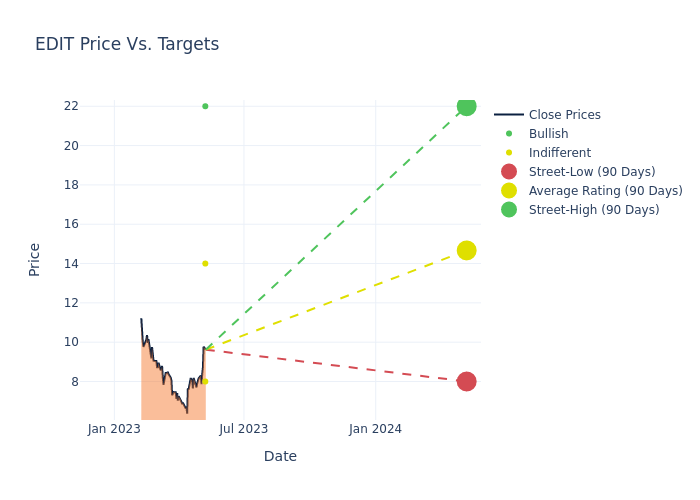 EDIT Price Vs. Targets

22
20
18
16
14
12
10
8

Price

Jan 2023
Jul 2023
Jan 2024

Date

Close Prices
Bullish
Indifferent
Street-Low (90 Days)
Average Rating (90 Days)
Street-High (90 Days)